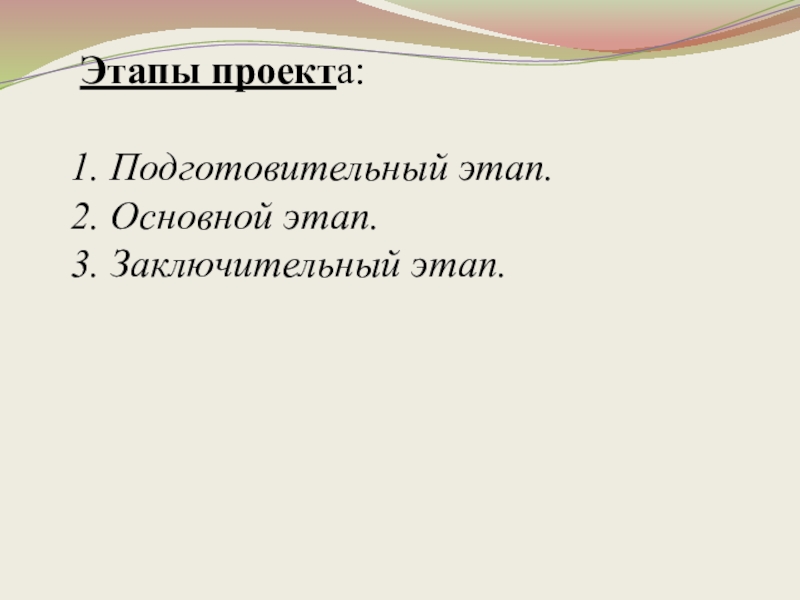 Этапы проекта:

1. Подготовительный этап.
2. Основной этап.
3. Заключительный этап.